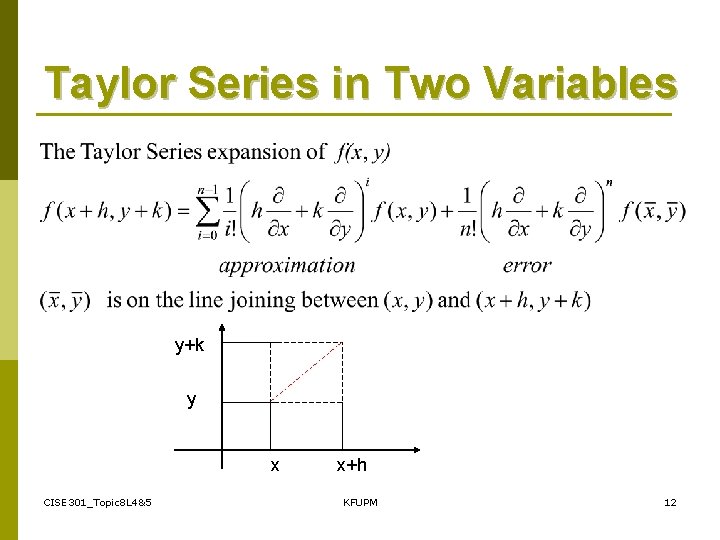 Taylor Series in Two Variables

The Taylor Series expansion of $f(x, y)$

$f(x+h, y+k) = \sum_{i=0}^{n-1} \frac{1}{i!}\left(h\frac{\partial}{\partial x} + k\frac{\partial}{\partial y}\right)^i f(x,y) + \frac{1}{n!}\left(h\frac{\partial}{\partial x} + k\frac{\partial}{\partial y}\right)^n f(\bar{x}, \bar{y})$

approximation error

$(\bar{x}, \bar{y})$ is on the line joining between $(x, y)$ and $(x+h, y+k)$

y+k

y

x

x+h

CISE301_Topic8L4&5

KFUPM

12